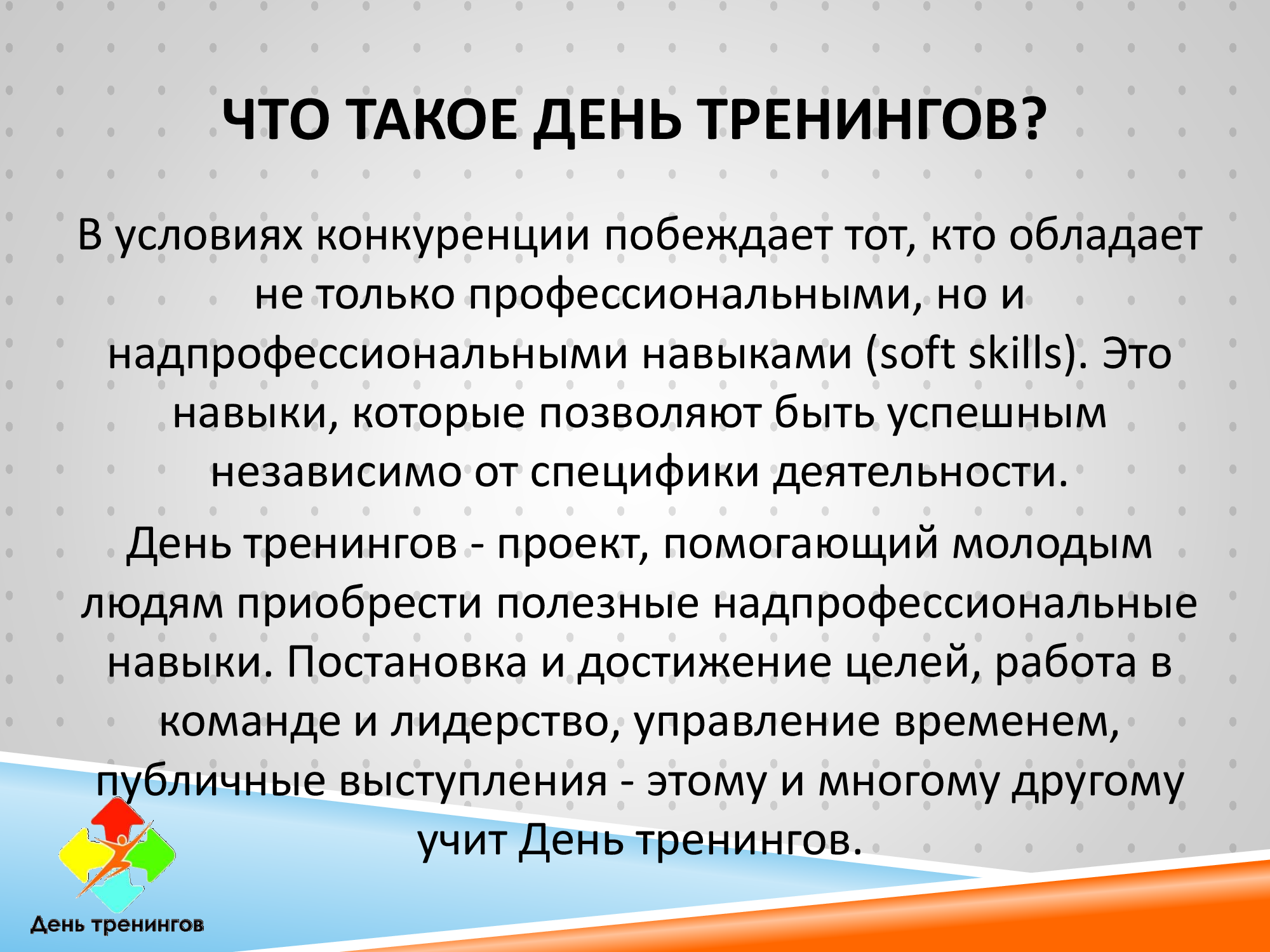 ЧТО ТАКОЕ ДЕНЬ ТРЕНИНГОВ?

В условиях конкуренции побеждает тот, кто обладает не только профессиональными, но и надпрофессиональными навыками (soft skills). Это навыки, которые позволяют быть успешным независимо от специфики деятельности.

День тренингов - проект, помогающий молодым людям приобрести полезные надпрофессиональные навыки. Постановка и достижение целей, работа в команде и лидерство, управление временем, публичные выступления - этому и многому другому учит День тренингов.

День тренингов